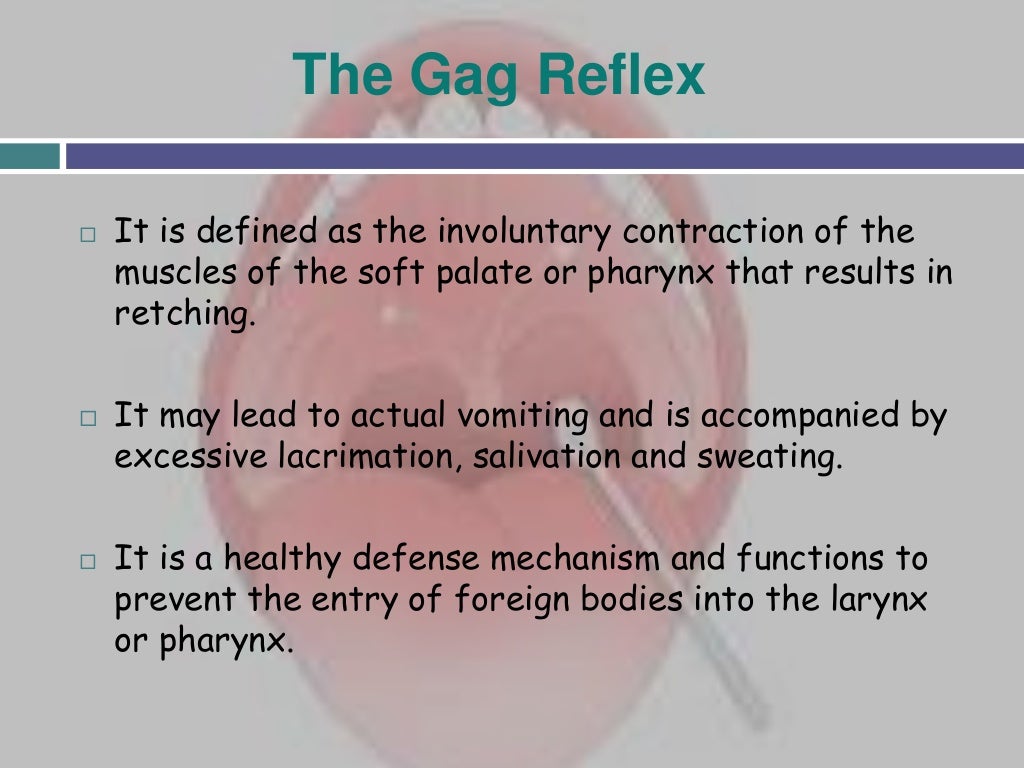 The Gag Reflex

□ It is defined as the involuntary contraction of the muscles of the soft palate or pharynx that results in retching.

□ It may lead to actual vomiting and is accompanied by excessive lacrimation, salivation and sweating.

□ It is a healthy defense mechanism and functions to prevent the entry of foreign bodies into the larynx or pharynx.